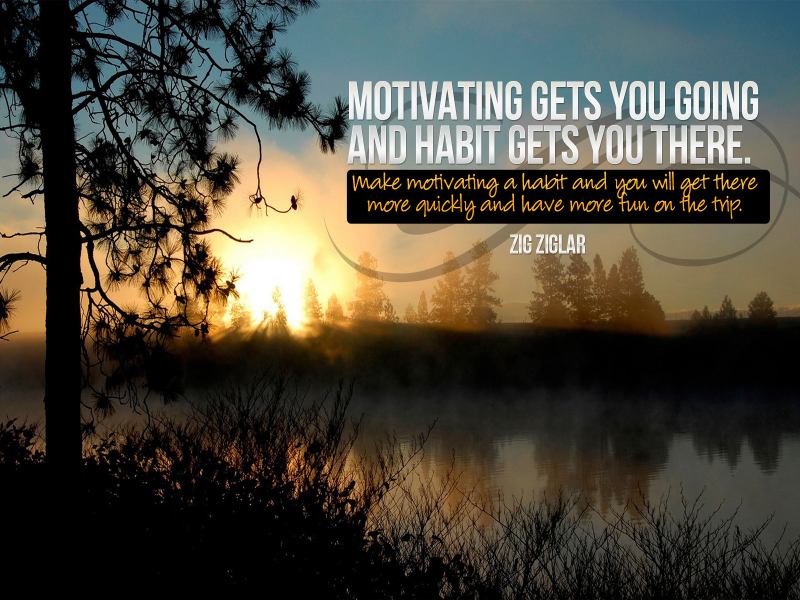 MOTIVATING GETS YOU GOING AND HABIT GETS YOU THERE.

Make motivating a habit and you will get there more quickly and have more fun on the trip.

ZIG ZIGLAR